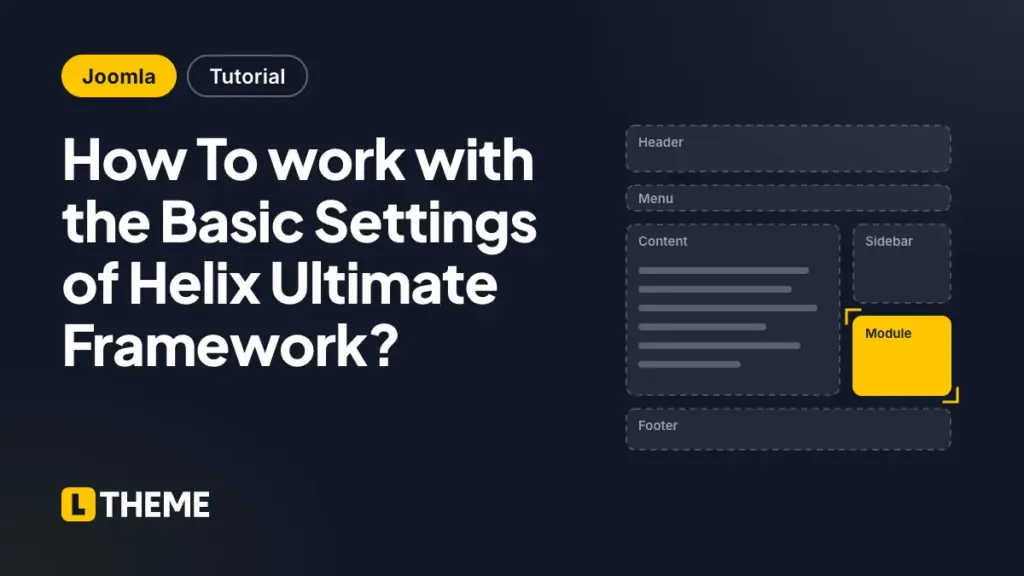 Joomla
Tutorial

How To work with the Basic Settings of Helix Ultimate Framework?

Header

Menu

Content

Sidebar

Module

Footer

L THEME